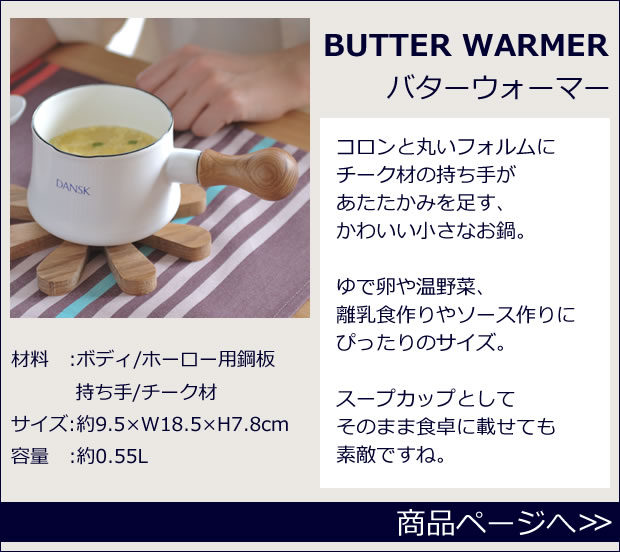 DANSK

BUTTER WARMER
バターウォーマー

コロンと丸いフォルムに
チーク材の持ち手が
あたたかみを足す、
かわいい小さなお鍋。

ゆで卵や温野菜、
離乳食作りやソース作りに
ぴったりのサイズ。

スープカップとして
そのまま食卓に載せても
素敵ですね。

材料　:ボディ/ホーロー用鋼板
持ち手/チーク材
サイズ:約9.5×W18.5×H7.8cm
容量　:約0.55L

商品ページへ>>